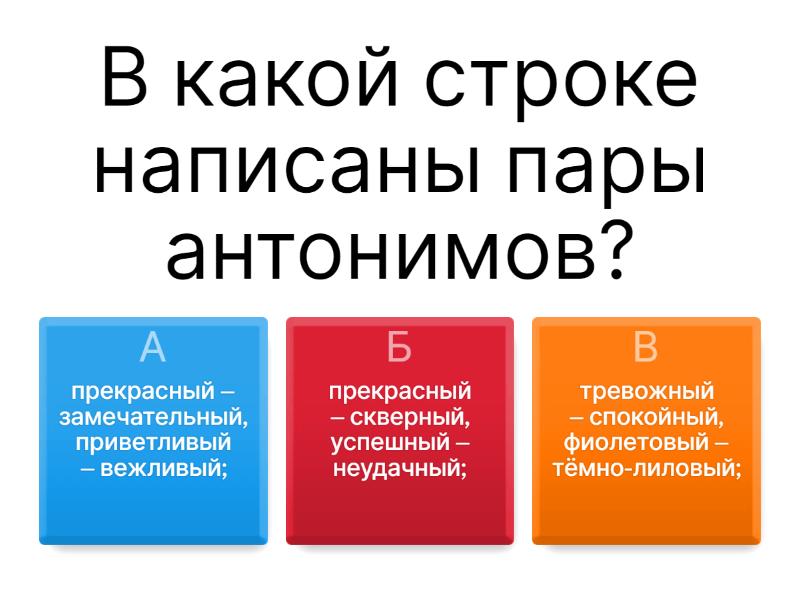 В какой строке написаны пары антонимов?

А

прекрасный – замечательный, приветливый – вежливый;

Б

прекрасный – скверный, успешный – неудачный;

В

тревожный – спокойный, фиолетовый – тёмно-лиловый;